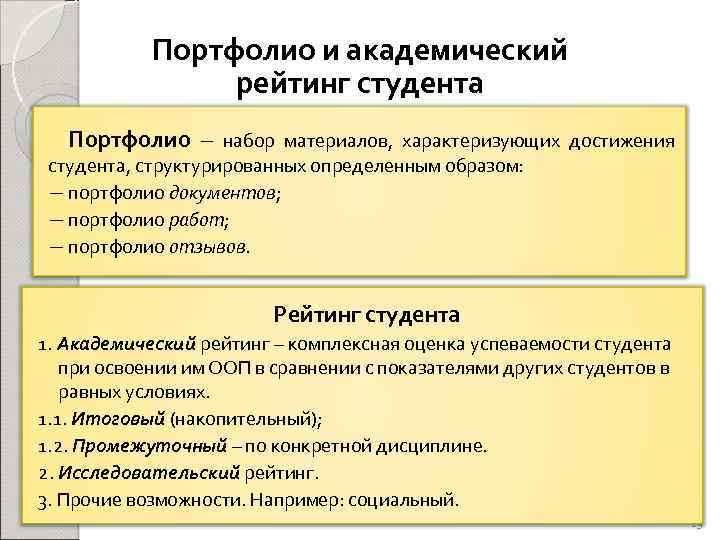 Портфолио и академический рейтинг студента

Портфолио – набор материалов, характеризующих достижения студента, структурированных определенным образом:
– портфолио документов;
– портфолио работ;
– портфолио отзывов.

Рейтинг студента

1. Академический рейтинг – комплексная оценка успеваемости студента при освоении им ООП в сравнении с показателями других студентов в равных условиях.
1.1. Итоговый (накопительный);
1.2. Промежуточный – по конкретной дисциплине.
2. Исследовательский рейтинг.
3. Прочие возможности. Например: социальный.